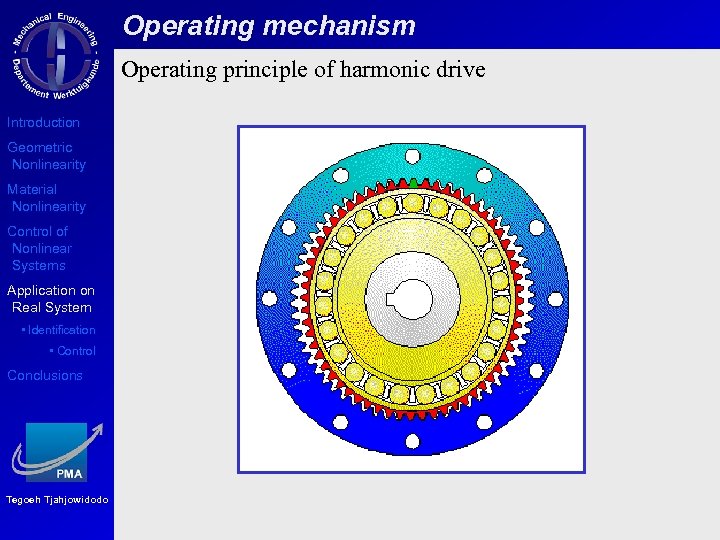 Mechanical Engineering
Departement Werktuigkunde

Operating mechanism

Operating principle of harmonic drive

Introduction

Geometric Nonlinearity

Material Nonlinearity

Control of Nonlinear Systems

Application on Real System

• Identification

• Control

Conclusions

PMA

Tegoeh Tjahjowidodo